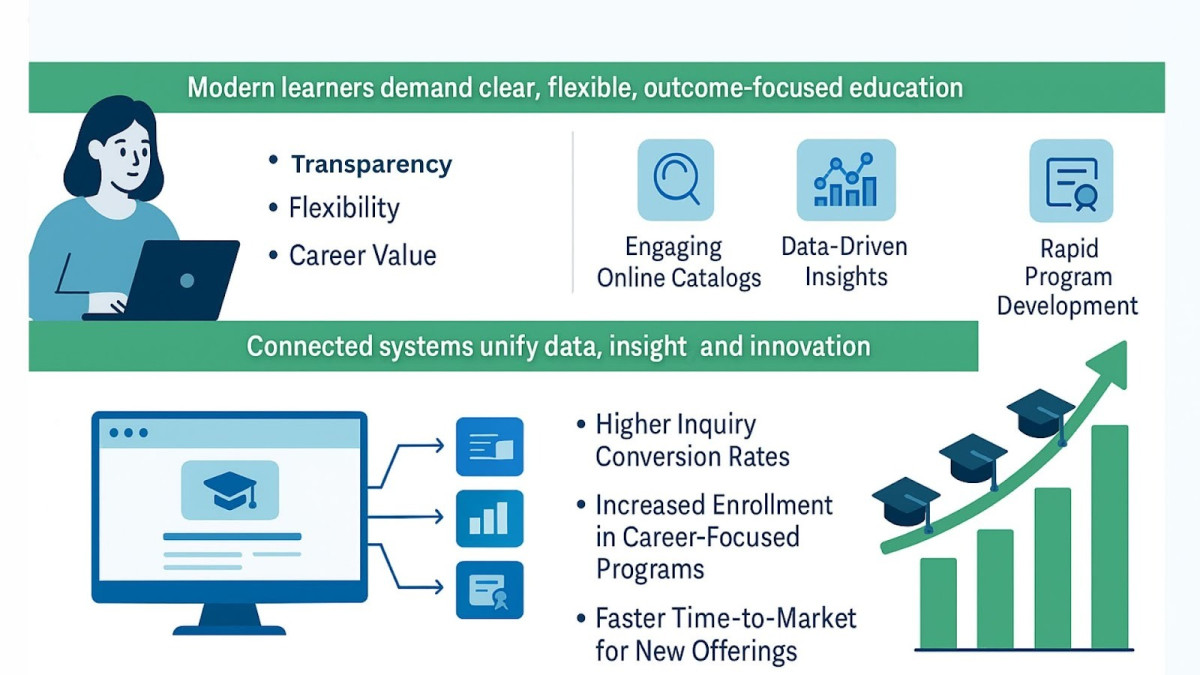 Modern learners demand clear, flexible, outcome-focused education

• Transparency
• Flexibility
• Career Value

Engaging Online Catalogs

Data-Driven Insights

Rapid Program Development

Connected systems unify data, insight and innovation

• Higher Inquiry Conversion Rates
• Increased Enrollment in Career-Focused Programs
• Faster Time-to-Market for New Offerings